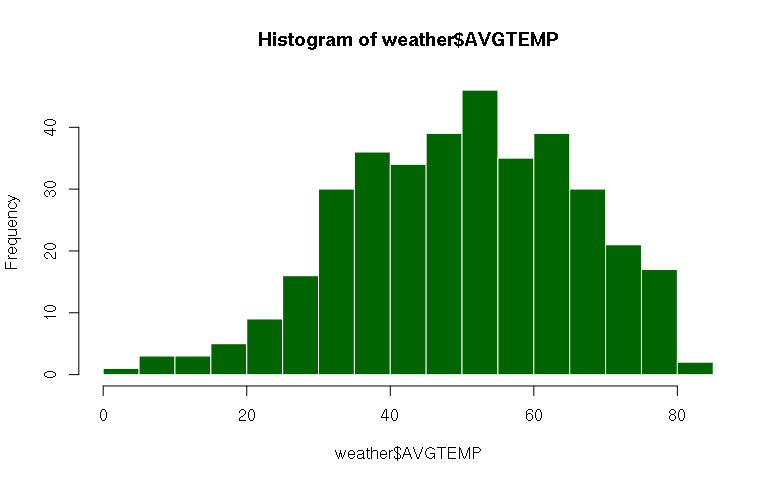 Histogram of weather$AVGTEMP

Frequency

0
10
20
30
40

0
20
40
60
80

weather$AVGTEMP